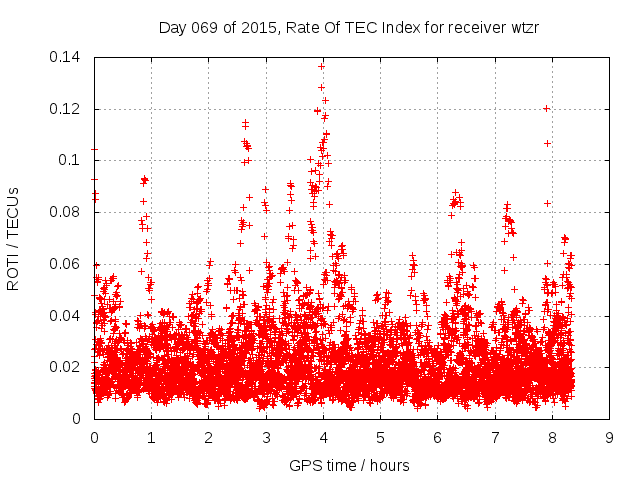 Day 069 of 2015, Rate Of TEC Index for receiver wtzr

ROTI / TECUs

0.14
0.12
0.1
0.08
0.06
0.04
0.02
0

0 1 2 3 4 5 6 7 8 9

GPS time / hours